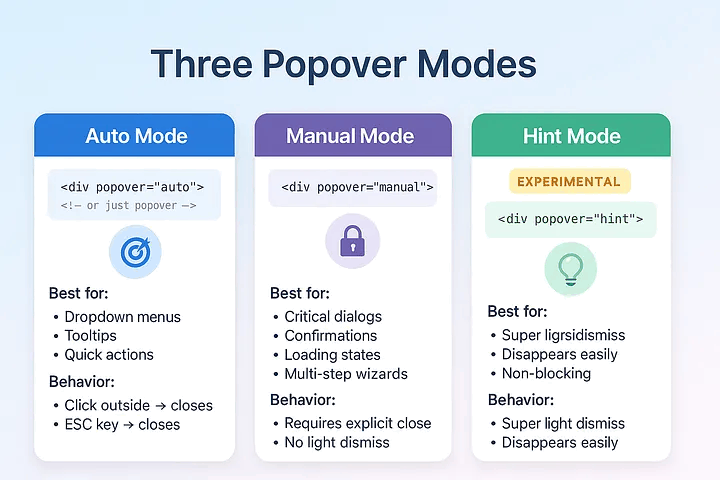 Three Popover Modes

Auto Mode

<div popover="auto">
<!— or just popover —>

Best for:
• Dropdown menus
• Tooltips
• Quick actions

Behavior:
• Click outside → closes
• ESC key → closes

Manual Mode

<div popover="manual">

Best for:
• Critical dialogs
• Confirmations
• Loading states
• Multi-step wizards

Behavior:
• Requires explicit close
• No light dismiss

Hint Mode

EXPERIMENTAL

<div popover="hint">

Best for:
• Super ligrsidismiss
• Disappears easily
• Non-blocking

Behavior:
• Super light dismiss
• Disappears easily